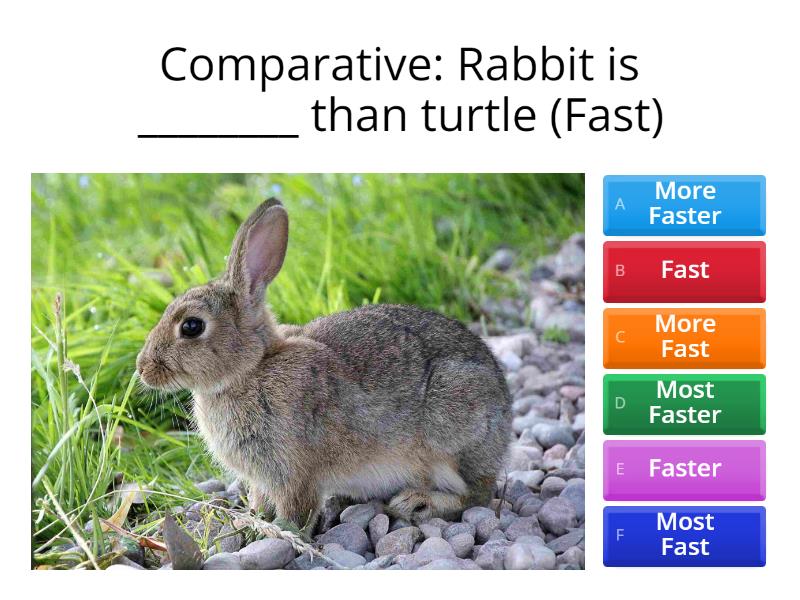 Comparative: Rabbit is ____ than turtle (Fast)

A More Faster

B Fast

C More Fast

D Most Faster

E Faster

F Most Fast